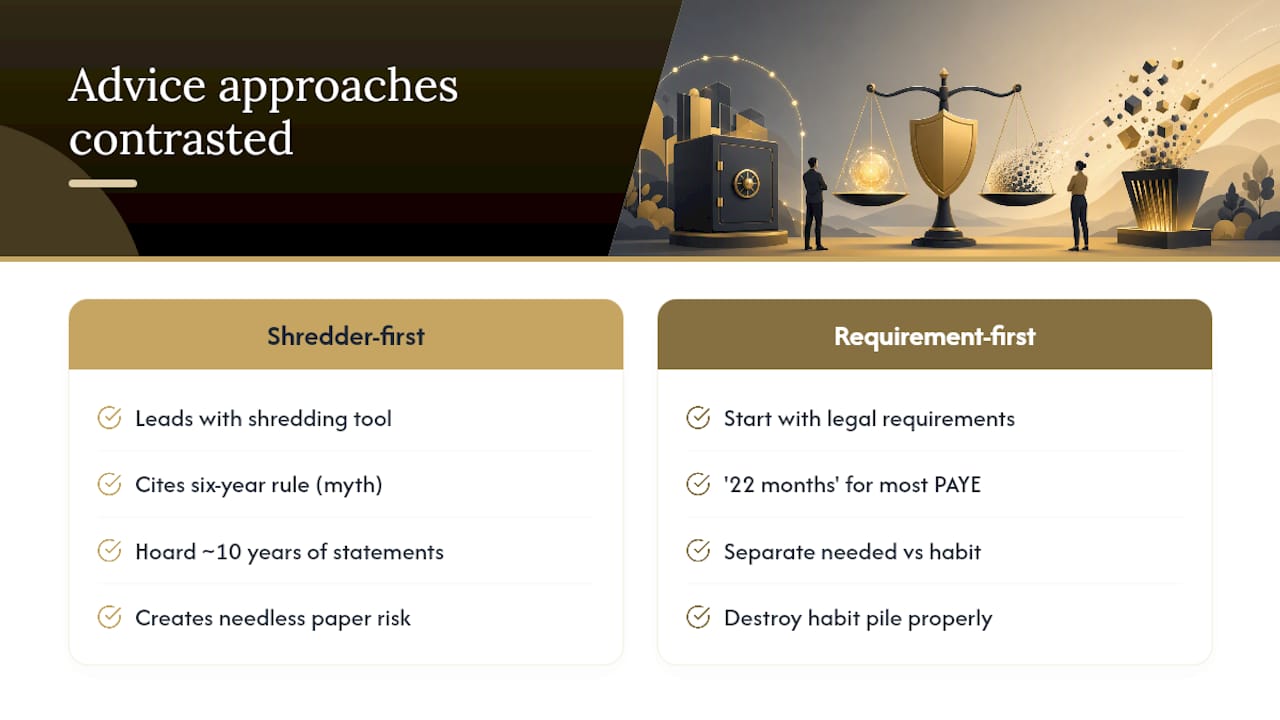 Advice approaches contrasted

Shredder-first

Leads with shredding tool

Cites six-year rule (myth)

Hoard ~10 years of statements

Creates needless paper risk

Requirement-first

Start with legal requirements

'22 months' for most PAYE

Separate needed vs habit

Destroy habit pile properly